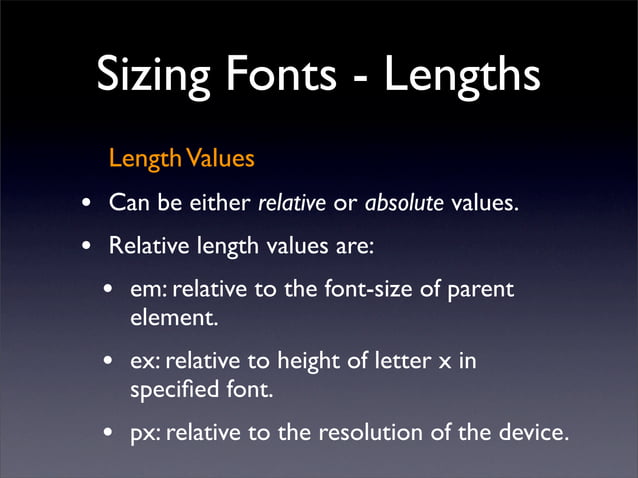 Sizing Fonts - Lengths

Length Values

• Can be either relative or absolute values.

• Relative length values are:

• em: relative to the font-size of parent element.

• ex: relative to height of letter x in specified font.

• px: relative to the resolution of the device.